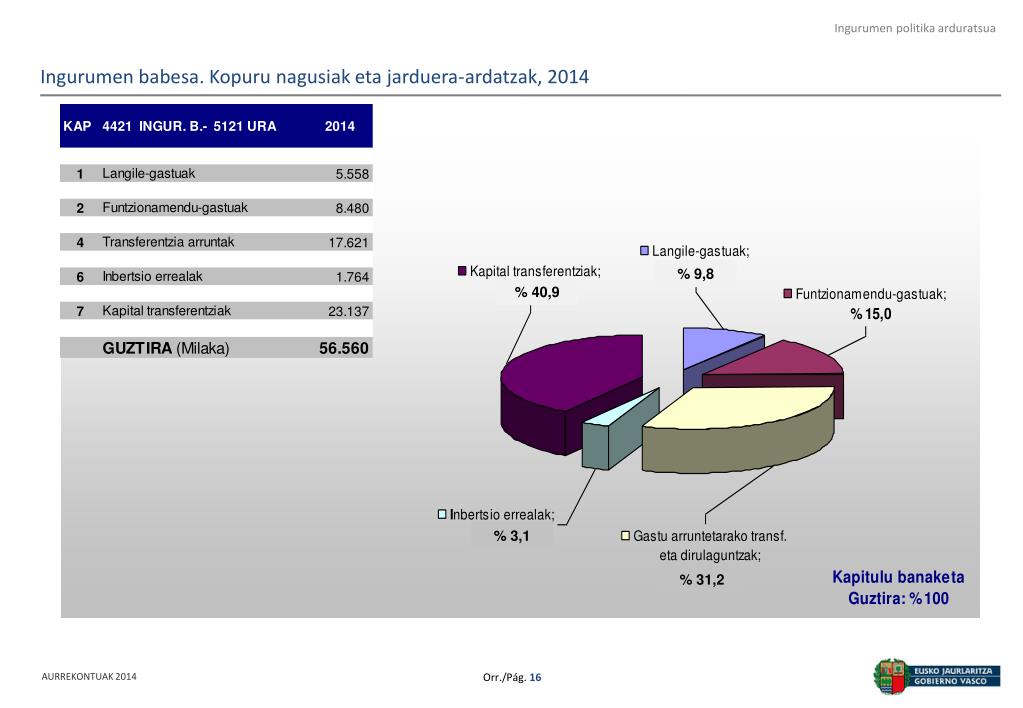 Ingurumen politika arduratsua

Ingurumen babesa. Kopuru nagusiak eta jarduera-ardatzak, 2014

| KAP | 4421 INGUR. B.- 5121 URA | 2014 |
|---|---|---|
| 1 | Langile-gastuak | 5.558 |
| 2 | Funtzionamendu-gastuak | 8.480 |
| 4 | Transferentzia arruntak | 17.621 |
| 6 | Inbertsio errealak | 1.764 |
| 7 | Kapital transferentziak | 23.137 |
| | GUZTIRA (Milaka) | 56.560 |

Kapital transferentziak; % 40,9

Langile-gastuak; % 9,8

Funtzionamendu-gastuak; % 15,0

Inbertsio errealak; % 3,1

Gastu arruntetarako transf. eta dirulaguntzak; % 31,2

Kapitulu banaketa
Guztira: % 100

AURREKONTUAK 2014

Orr./Pág. 16

EUSKO JAURLARITZA
GOBIERNO VASCO